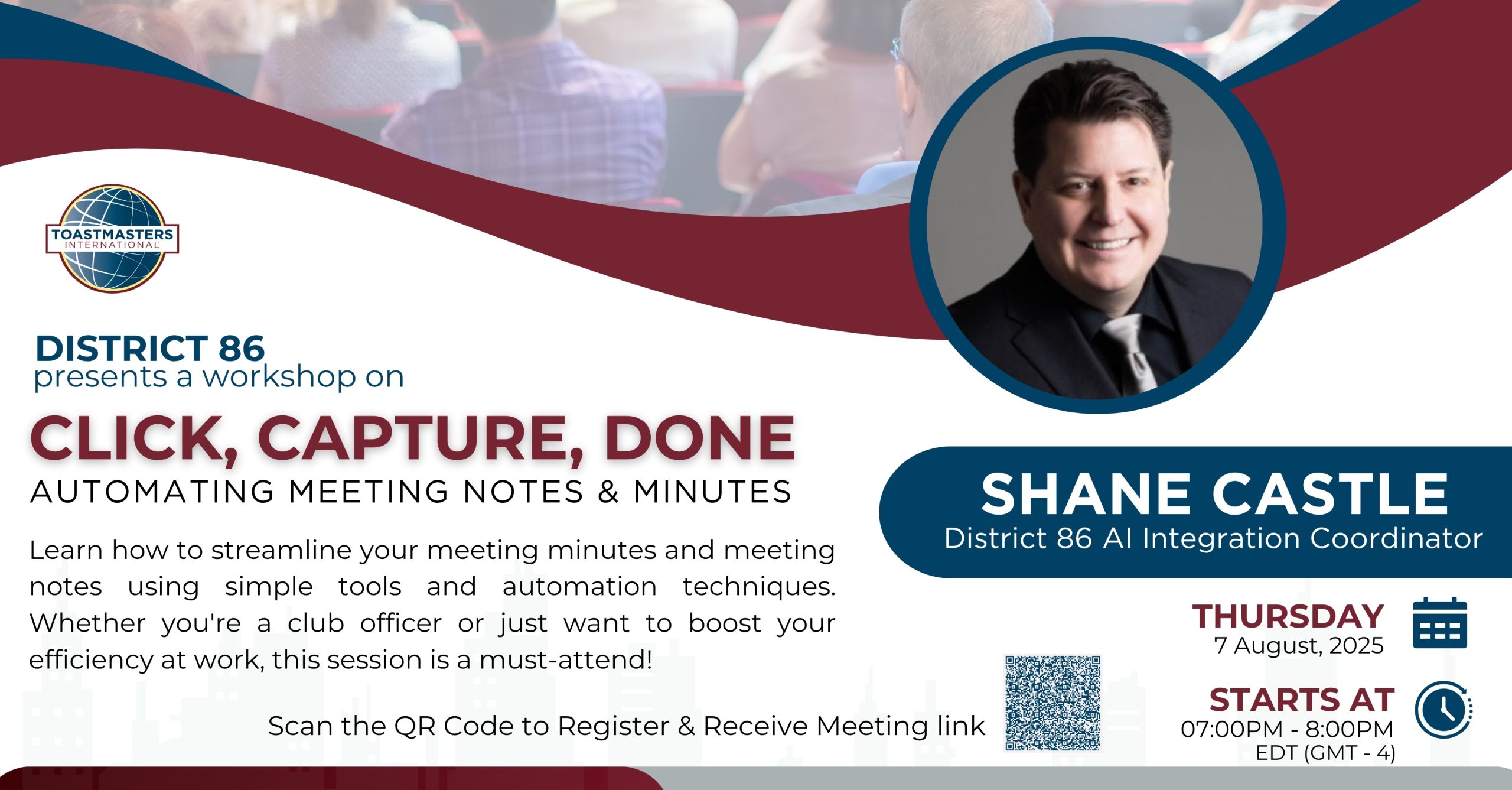 TOASTMASTERS INTERNATIONAL

DISTRICT 86
presents a workshop on

CLICK, CAPTURE, DONE
AUTOMATING MEETING NOTES & MINUTES

Learn how to streamline your meeting minutes and meeting notes using simple tools and automation techniques. Whether you're a club officer or just want to boost your efficiency at work, this session is a must-attend!

Scan the QR Code to Register & Receive Meeting link

SHANE CASTLE
District 86 AI Integration Coordinator

THURSDAY
7 August, 2025

STARTS AT
07:00PM - 8:00PM
EDT (GMT - 4)